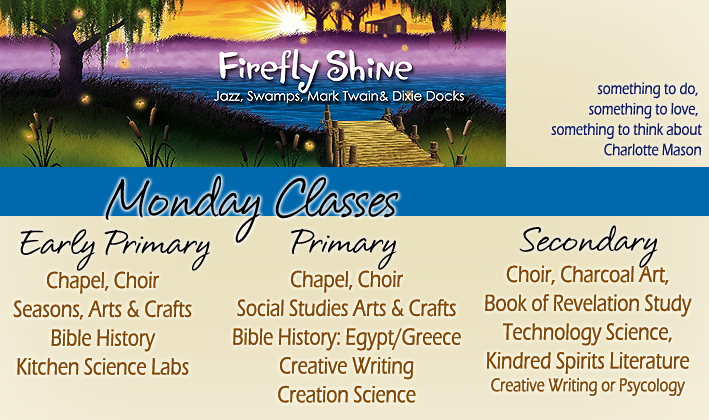 Firefly Shine
Jazz, Swamps, Mark Twain& Dixie Docks

something to do,
something to love,
something to think about
Charlotte Mason

Monday Classes

Early Primary
Chapel, Choir
Seasons, Arts & Crafts
Bible History
Kitchen Science Labs

Primary
Chapel, Choir
Social Studies Arts & Crafts
Bible History: Egypt/Greece
Creative Writing
Creation Science

Secondary
Choir, Charcoal Art,
Book of Revelation Study
Technology Science,
Kindred Spirits Literature
Creative Writing or Psycology